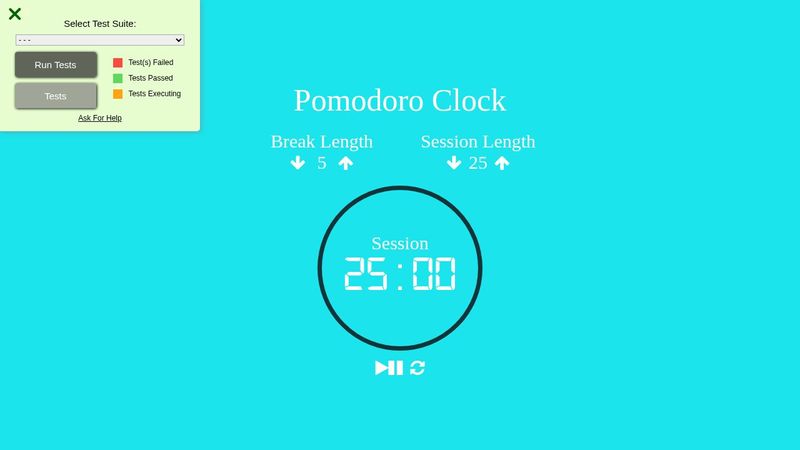 Select Test Suite:

- - -

Run Tests

Tests

Test(s) Failed

Tests Passed

Tests Executing

Ask For Help

Pomodoro Clock

Break Length

5

Session Length

25

Session

25:00